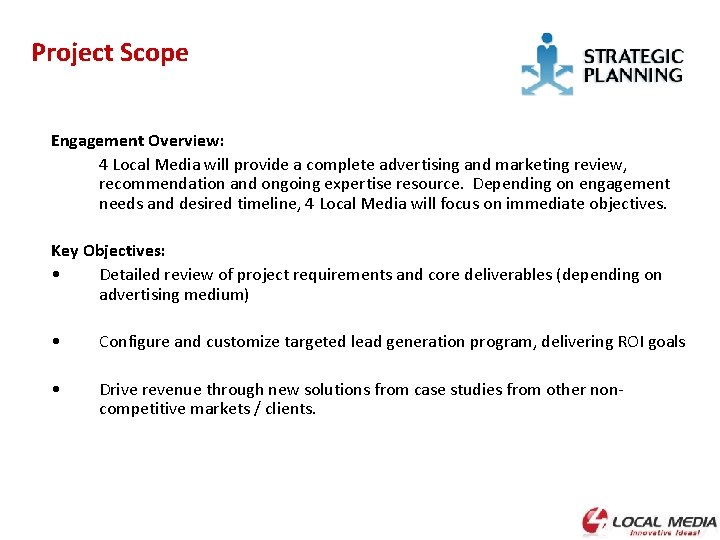 Project Scope

STRATEGIC PLANNING

Engagement Overview:

4 Local Media will provide a complete advertising and marketing review, recommendation and ongoing expertise resource. Depending on engagement needs and desired timeline, 4 Local Media will focus on immediate objectives.

Key Objectives:

• Detailed review of project requirements and core deliverables (depending on advertising medium)

• Configure and customize targeted lead generation program, delivering ROI goals

• Drive revenue through new solutions from case studies from other non-competitive markets / clients.

4 LOCAL MEDIA
Innovative Ideas!